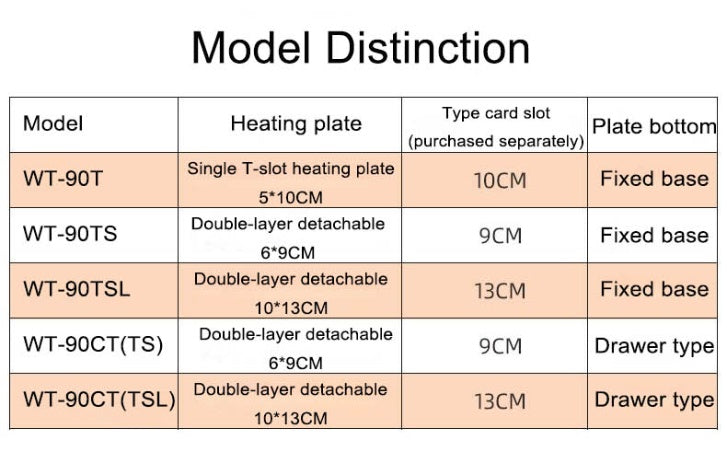 Model Distinction

| Model | Heating plate | Type card slot (purchased separately) | Plate bottom |
|---|---|---|---|
| WT-90T | Single T-slot heating plate 5*10CM | 10CM | Fixed base |
| WT-90TS | Double-layer detachable 6*9CM | 9CM | Fixed base |
| WT-90TSL | Double-layer detachable 10*13CM | 13CM | Fixed base |
| WT-90CT(TS) | Double-layer detachable 6*9CM | 9CM | Drawer type |
| WT-90CT(TSL) | Double-layer detachable 10*13CM | 13CM | Drawer type |